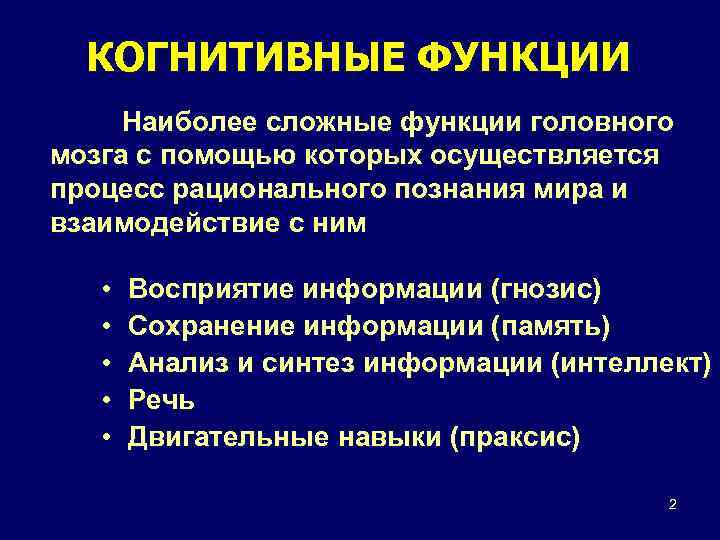 КОГНИТИВНЫЕ ФУНКЦИИ

Наиболее сложные функции головного мозга с помощью которых осуществляется процесс рационального познания мира и взаимодействие с ним

• Восприятие информации (гнозис)
• Сохранение информации (память)
• Анализ и синтез информации (интеллект)
• Речь
• Двигательные навыки (праксис)

2